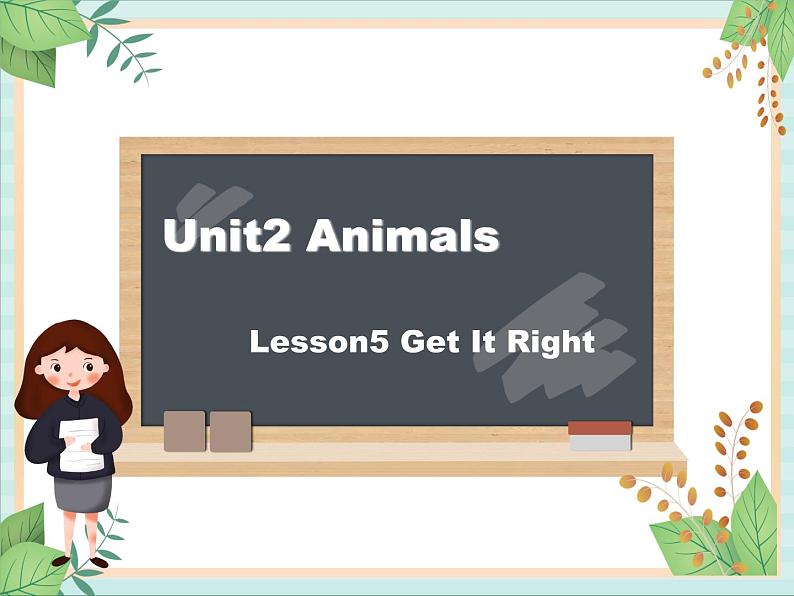 Unit2 Animals

Lesson5 Get It Right